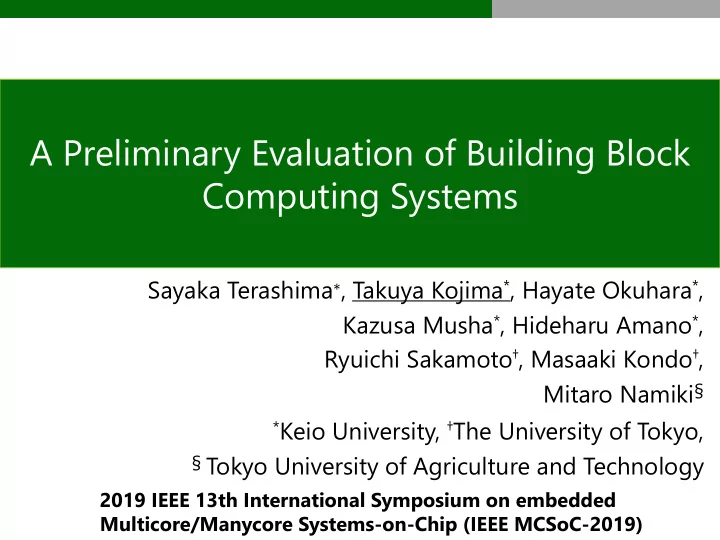 A Preliminary Evaluation of Building Block Computing Systems

Sayaka Terashima*, Takuya Kojima*, Hayate Okuhara*, Kazusa Musha*, Hideharu Amano*, Ryuichi Sakamoto†, Masaaki Kondo†, Mitaro Namiki§

*Keio University, †The University of Tokyo, § Tokyo University of Agriculture and Technology

2019 IEEE 13th International Symposium on embedded Multicore/Manycore Systems-on-Chip (IEEE MCSoC-2019)